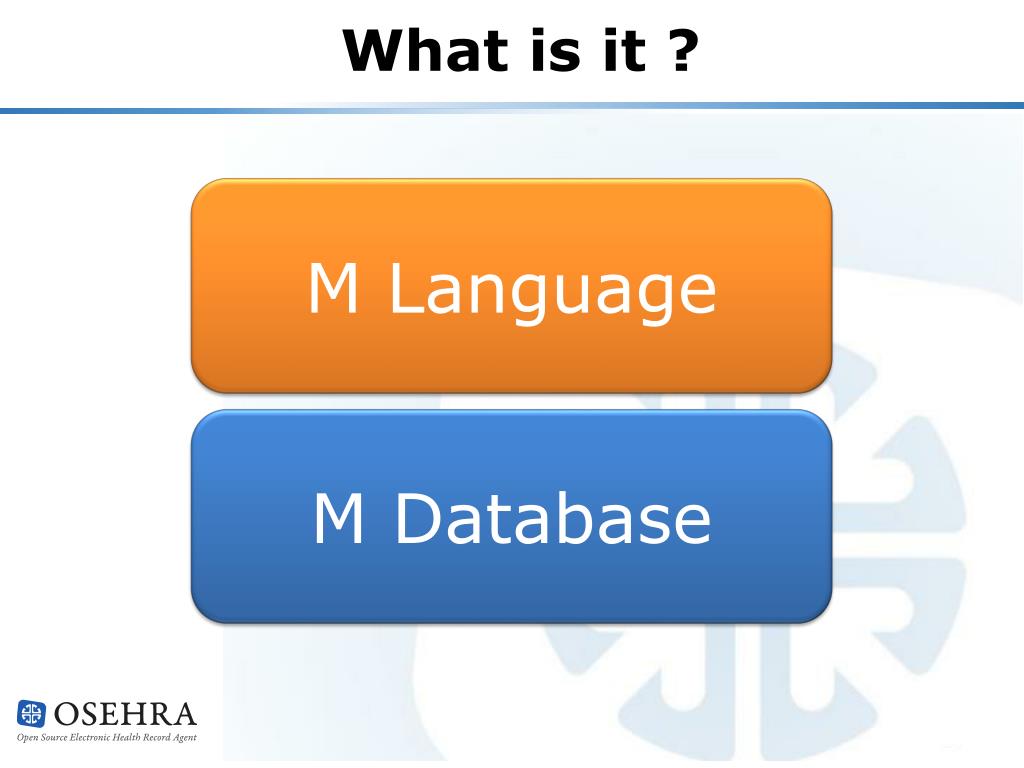 What is it ?

M Language

M Database

OSEHRA
Open Source Electronic Health Record Agent